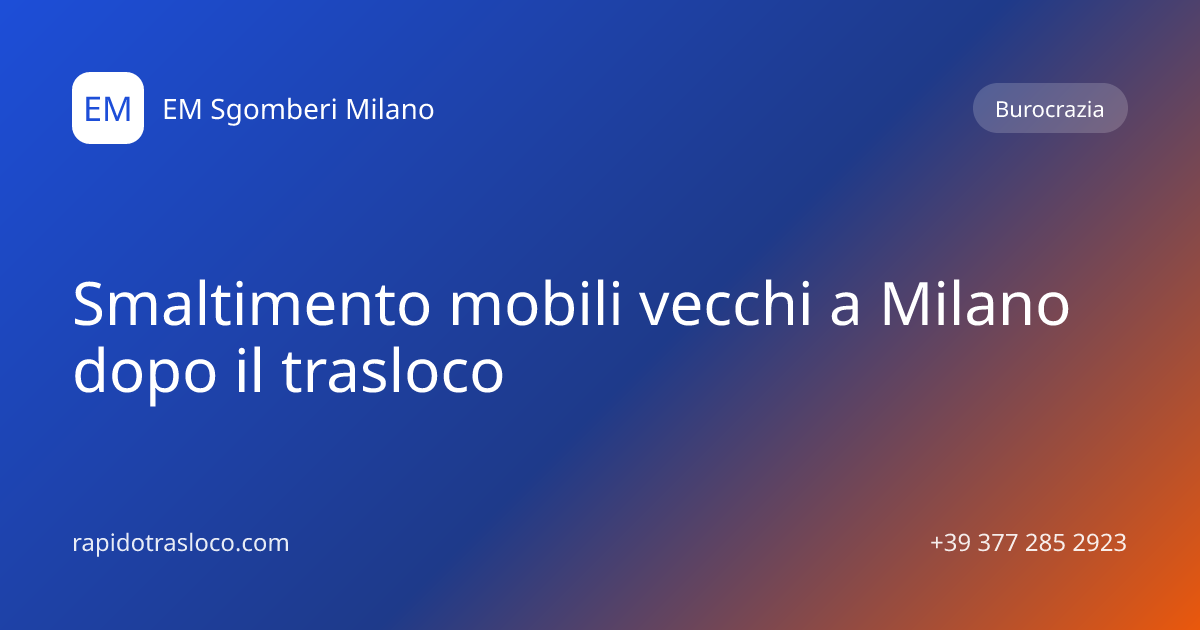 EM

EM Sgomberi Milano

Burocrazia

Smaltimento mobili vecchi a Milano dopo il trasloco

rapidotrasloco.com

+39 377 285 2923